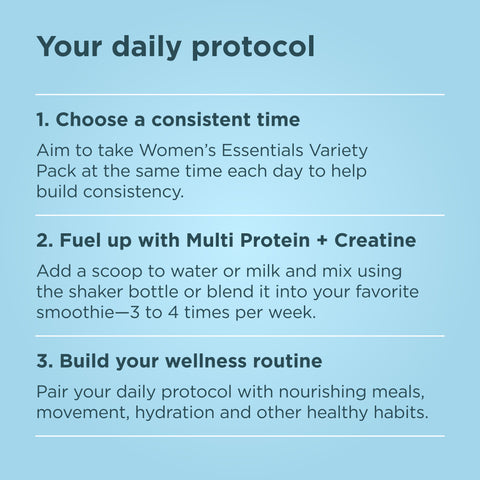 Your daily protocol

1. Choose a consistent time

Aim to take Women's Essentials Variety Pack at the same time each day to help build consistency.

2. Fuel up with Multi Protein + Creatine

Add a scoop to water or milk and mix using the shaker bottle or blend it into your favorite smoothie—3 to 4 times per week.

3. Build your wellness routine

Pair your daily protocol with nourishing meals, movement, hydration and other healthy habits.